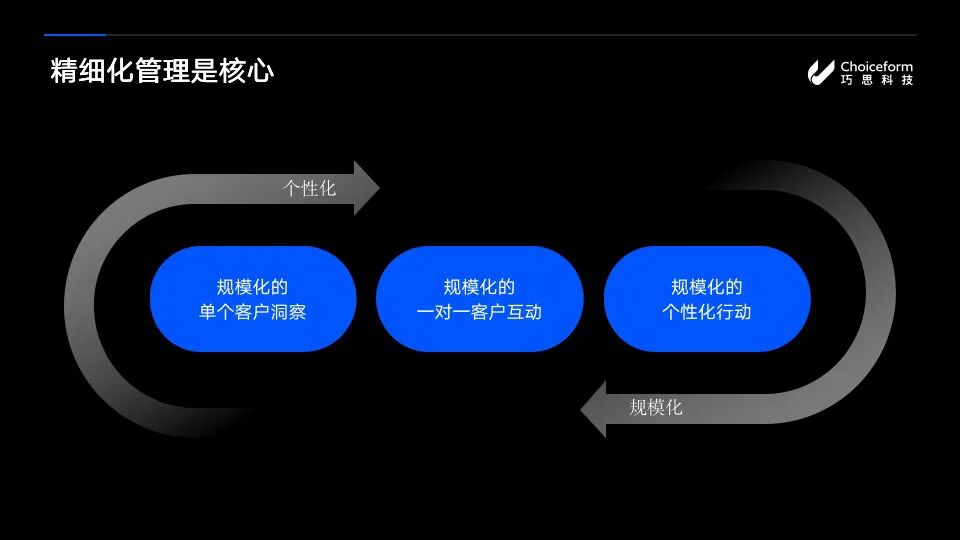 精细化管理是核心

Choiceform
巧思科技

个性化

规模化的
单个客户洞察

规模化的
一对一客户互动

规模化的
个性化行动

规模化